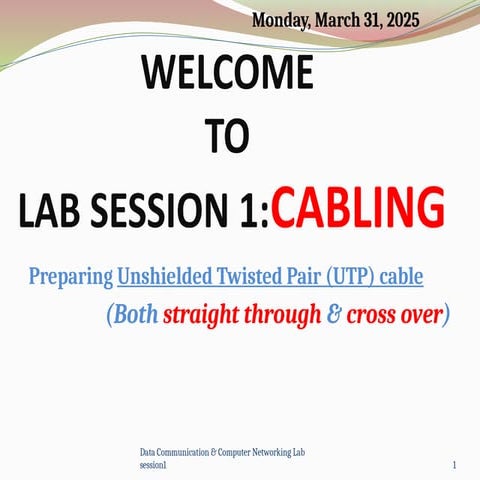 Monday, March 31, 2025

WELCOME
TO
LAB SESSION 1:CABLING

Preparing Unshielded Twisted Pair (UTP) cable
(Both straight through & cross over)

Data Communication & Computer Networking Lab session1

1